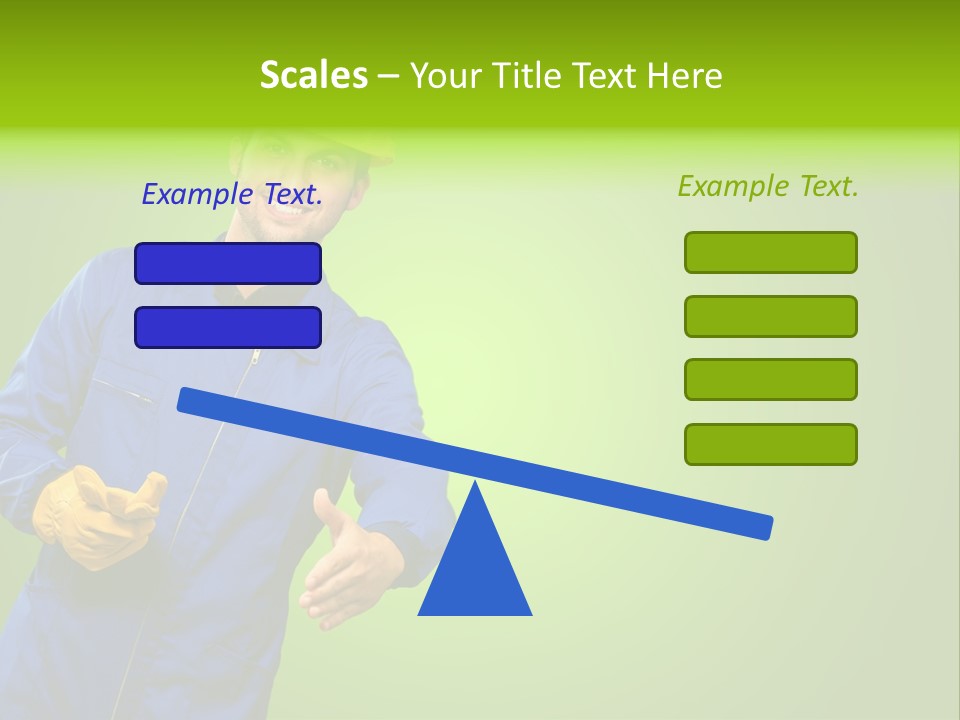 Scales – Your Title Text Here

Example Text.

Example Text.